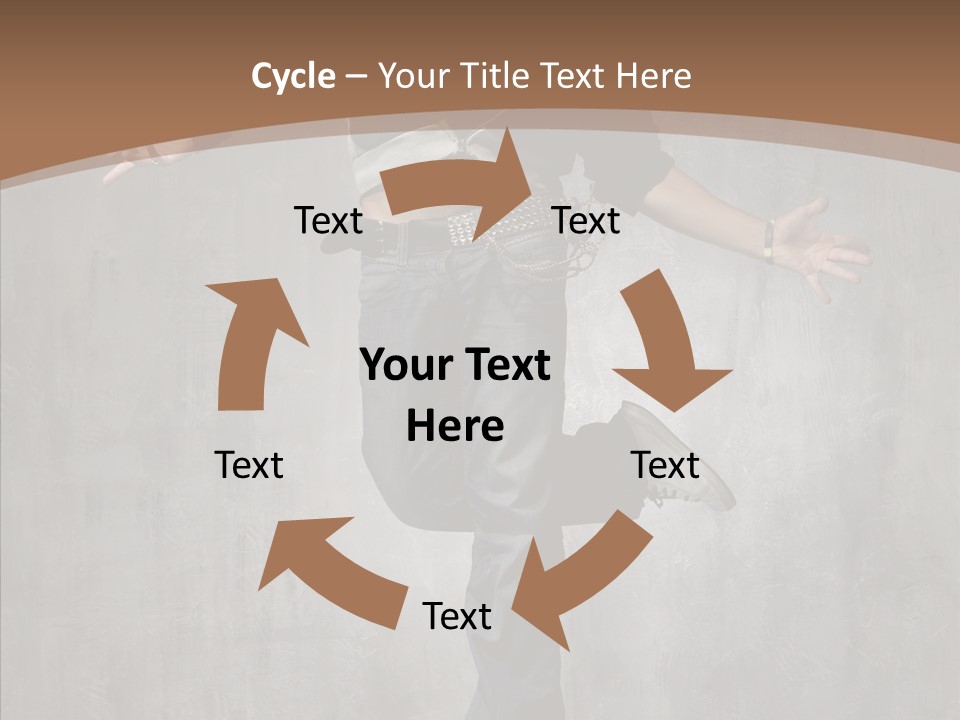 Cycle – Your Title Text Here

Text

Text

Your Text Here

Text

Text

Text